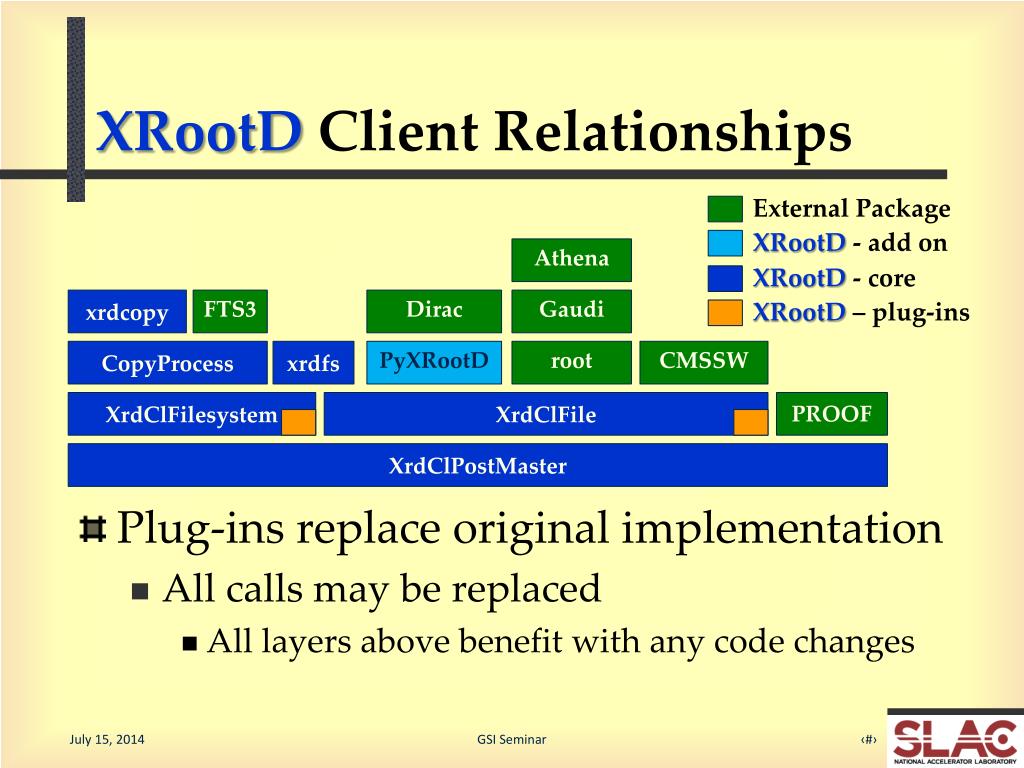 XRootD Client Relationships

External Package
XRootD - add on
XRootD - core
XRootD – plug-ins

Athena

xrdcopy FTS3 Dirac Gaudi

CopyProcess xrdfs PyXRootD root CMSSW

XrdClFilesystem XrdClFile PROOF

XrdClPostMaster

Plug-ins replace original implementation

All calls may be replaced

All layers above benefit with any code changes

July 15, 2014

GSI Seminar

‹#›

SLAC
NATIONAL ACCELERATOR LABORATORY